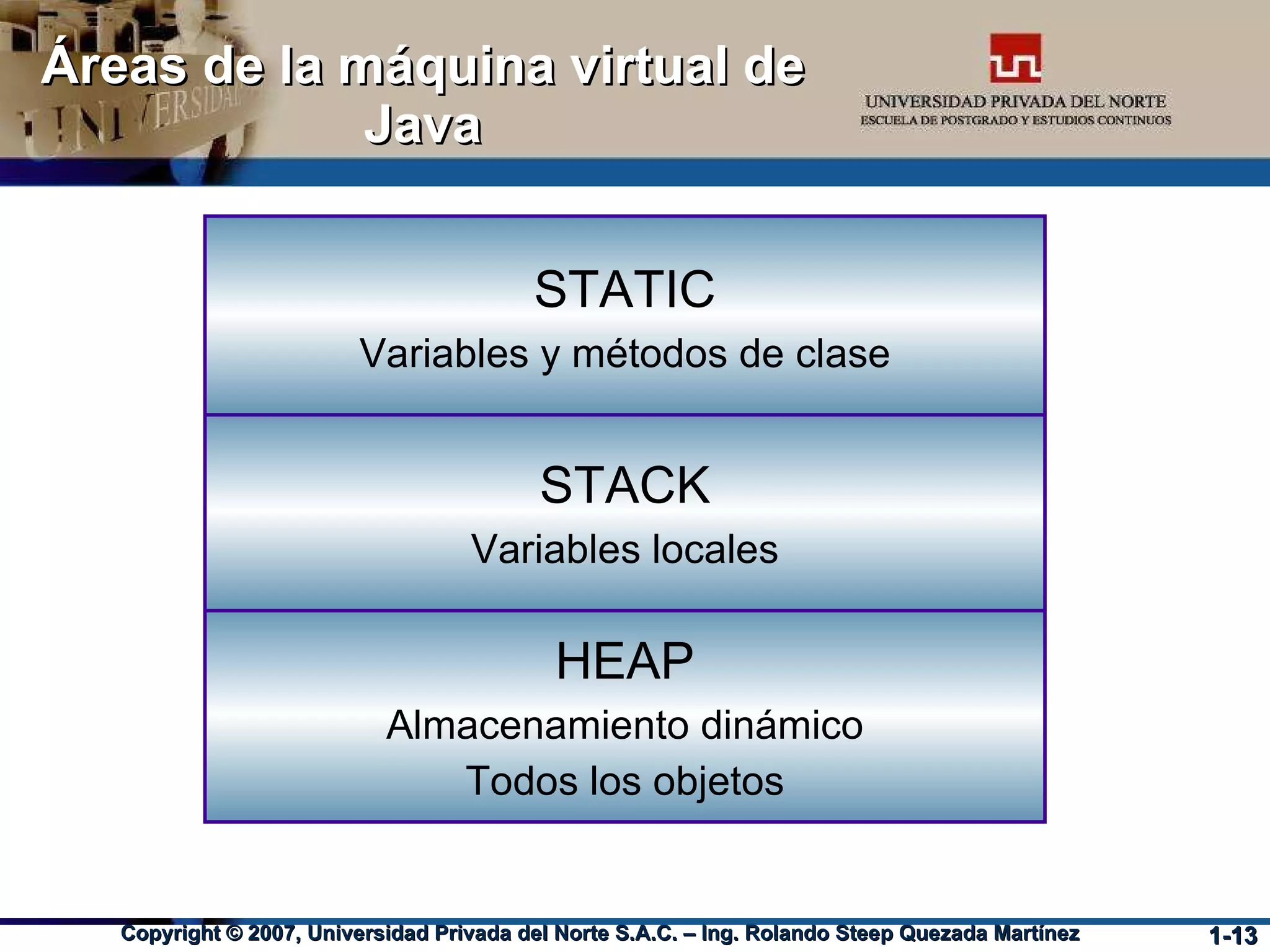 Áreas de la máquina virtual de Java

UNIVERSIDAD PRIVADA DEL NORTE
ESCUELA DE POSTGRADO Y ESTUDIOS CONTINUOS

STATIC
Variables y métodos de clase

STACK
Variables locales

HEAP
Almacenamiento dinámico
Todos los objetos

Copyright © 2007, Universidad Privada del Norte S.A.C. – Ing. Rolando Steep Quezada Martínez

1-13